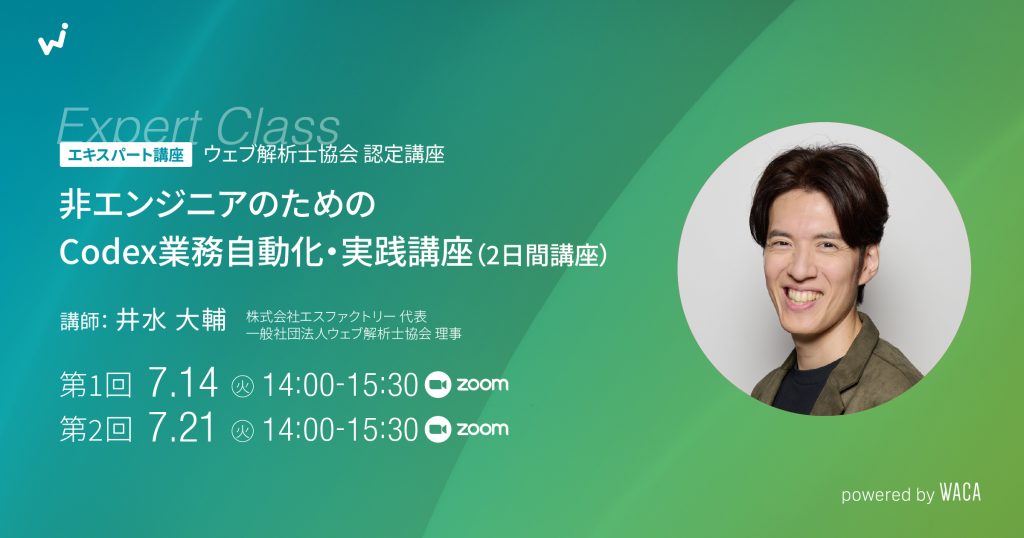 Expert Class
エキスパート講座 ウェブ解析士協会 認定講座

非エンジニアのための
Codex業務自動化・実践講座（2日間講座）

講師: 井水 大輔 株式会社エスファクトリー 代表
一般社団法人ウェブ解析士協会 理事

第1回 7.14 火 14:00-15:30 zoom
第2回 7.21 火 14:00-15:30 zoom

powered by WACA